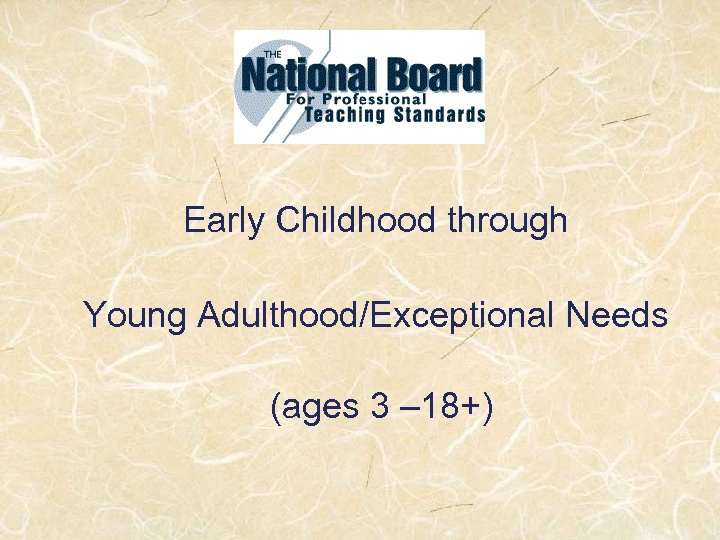 THE
National Board
For Professional
Teaching Standards

Early Childhood through

Young Adulthood/Exceptional Needs

(ages 3 –18+)